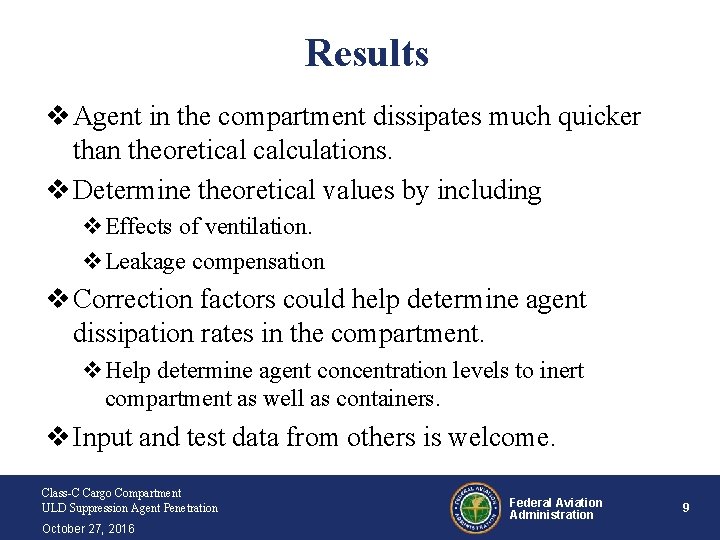 Results

❖ Agent in the compartment dissipates much quicker than theoretical calculations.

❖ Determine theoretical values by including

❖ Effects of ventilation.

❖ Leakage compensation

❖ Correction factors could help determine agent dissipation rates in the compartment.

❖ Help determine agent concentration levels to inert compartment as well as containers.

❖ Input and test data from others is welcome.

Class-C Cargo Compartment
ULD Suppression Agent Penetration
October 27, 2016

FEDERAL AVIATION ADMINISTRATION

Federal Aviation Administration

9